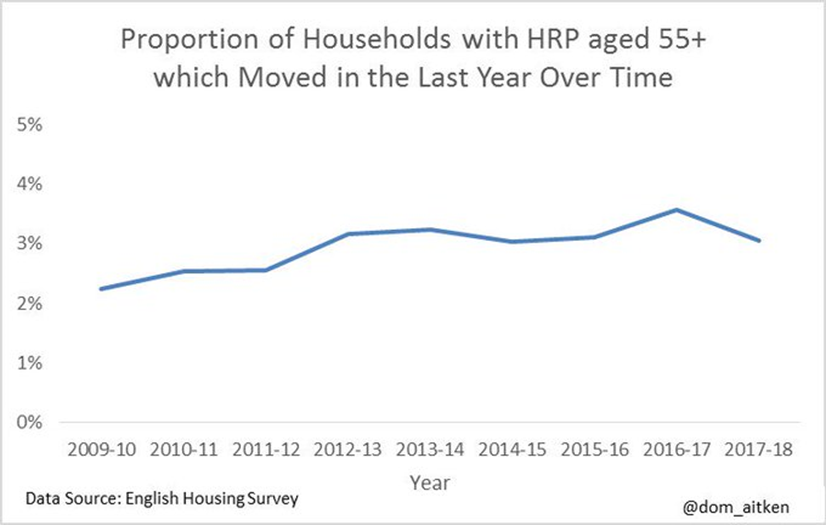 Proportion of Households with HRP aged 55+ which Moved in the Last Year Over Time

5%
4%
3%
2%
1%
0%

2009-10 2010-11 2011-12 2012-13 2013-14 2014-15 2015-16 2016-17 2017-18

Year

Data Source: English Housing Survey

@dom_aitken